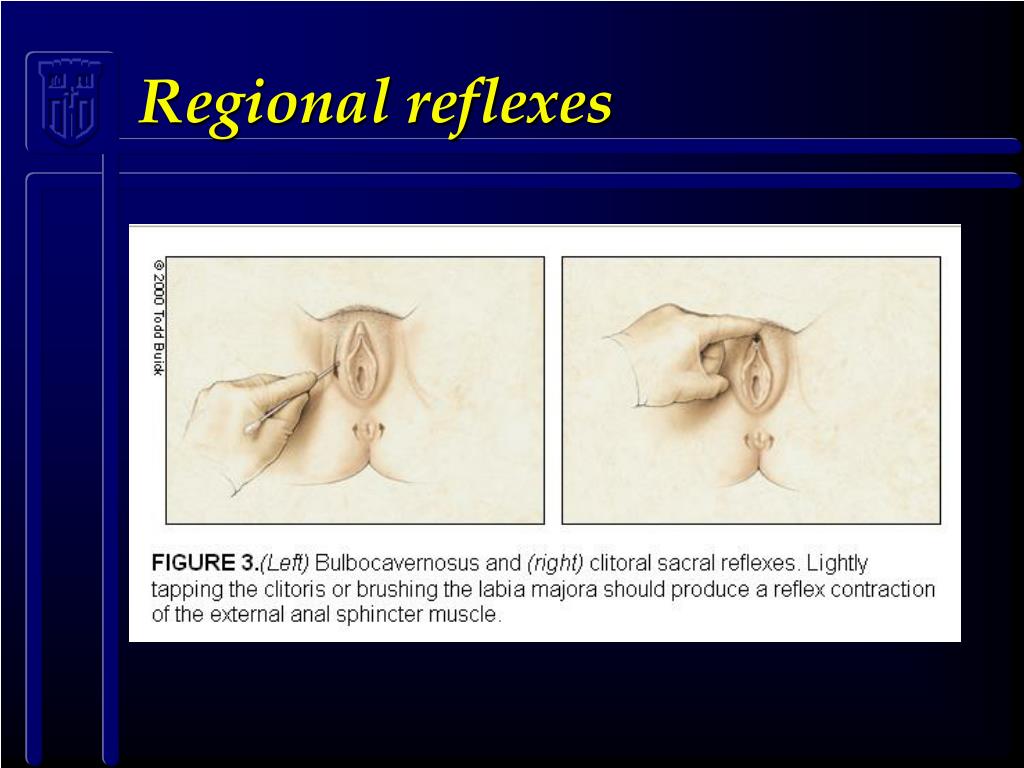 Regional reflexes

© 2000 Todd Buick

FIGURE 3.(Left) Bulbocavernosus and (right) clitoral sacral reflexes. Lightly tapping the clitoris or brushing the labia majora should produce a reflex contraction of the external anal sphincter muscle.